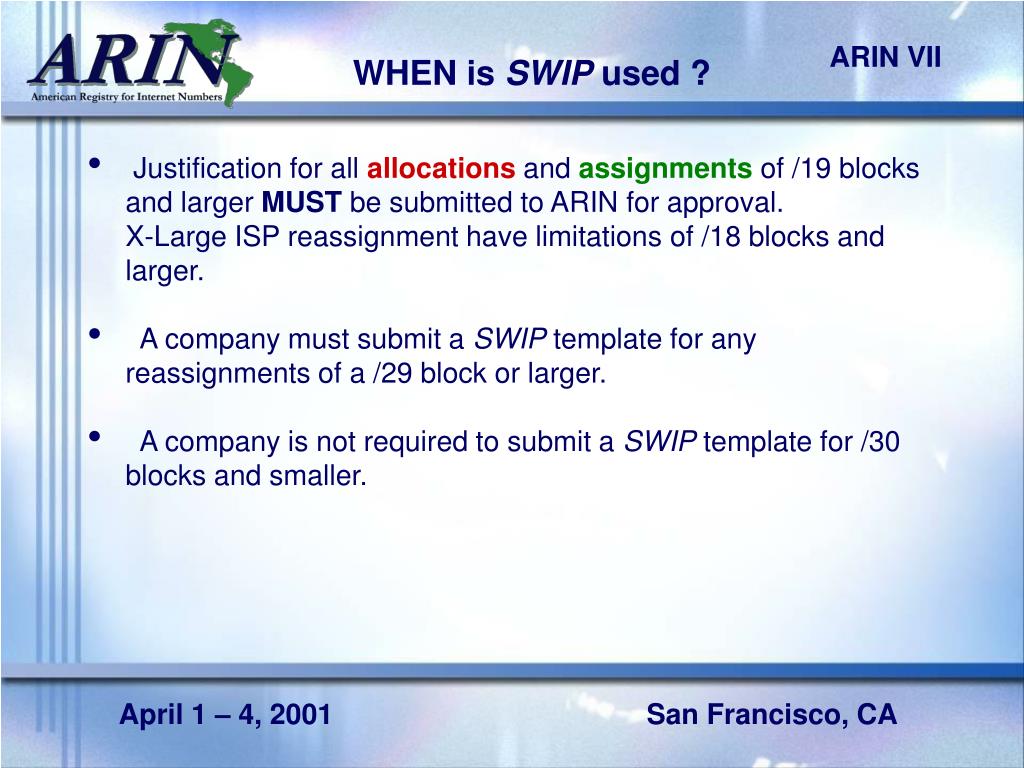 ARIN
American Registry for Internet Numbers

WHEN is SWIP used ?

ARIN VII

• Justification for all allocations and assignments of /19 blocks and larger MUST be submitted to ARIN for approval.
X-Large ISP reassignment have limitations of /18 blocks and larger.

• A company must submit a SWIP template for any reassignments of a /29 block or larger.

• A company is not required to submit a SWIP template for /30 blocks and smaller.

April 1 – 4, 2001

San Francisco, CA